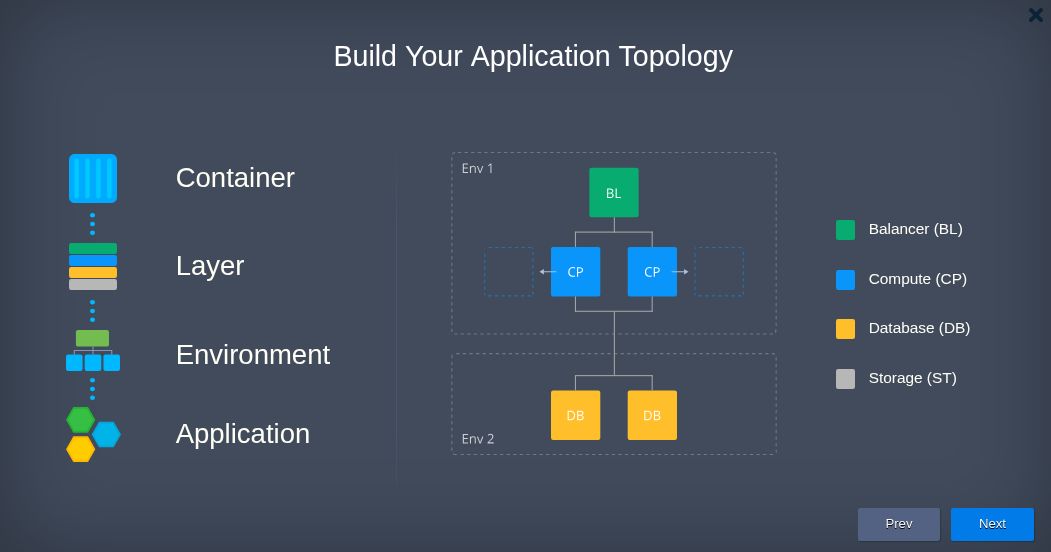 Build Your Application Topology

Container

Layer

Environment

Application

Env 1

BL

CP

CP

DB

DB

Env 2

Balancer (BL)

Compute (CP)

Database (DB)

Storage (ST)

Prev

Next